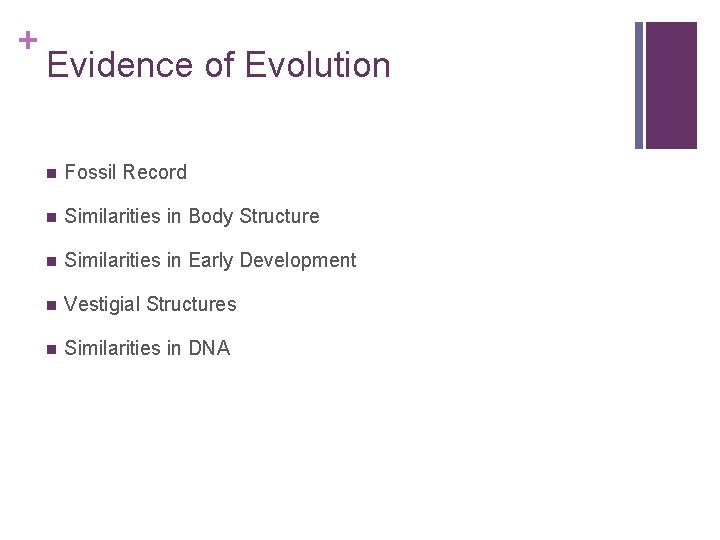 +
Evidence of Evolution

- Fossil Record
- Similarities in Body Structure
- Similarities in Early Development
- Vestigial Structures
- Similarities in DNA